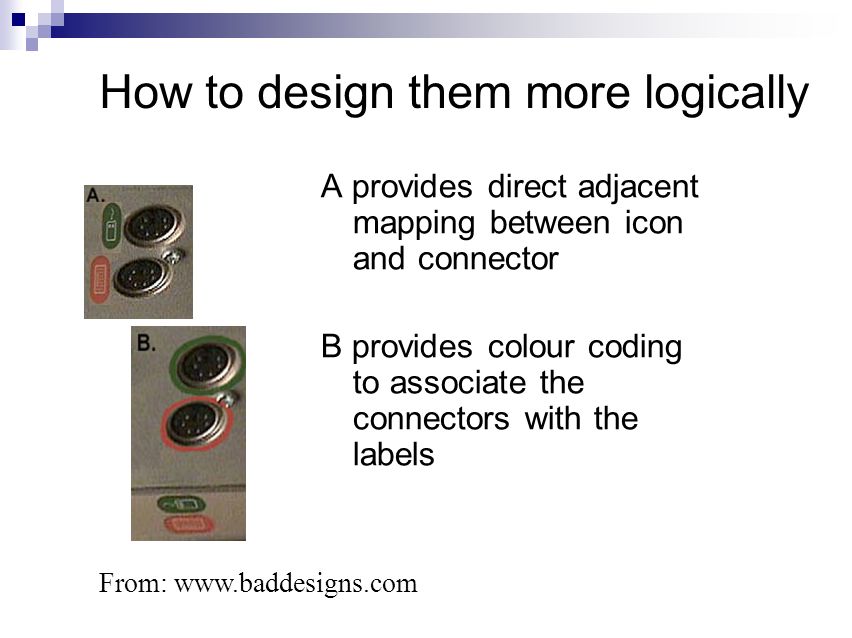 How to design them more logically

A.

B.

A provides direct adjacent mapping between icon and connector

B provides colour coding to associate the connectors with the labels

From: www.baddesigns.com